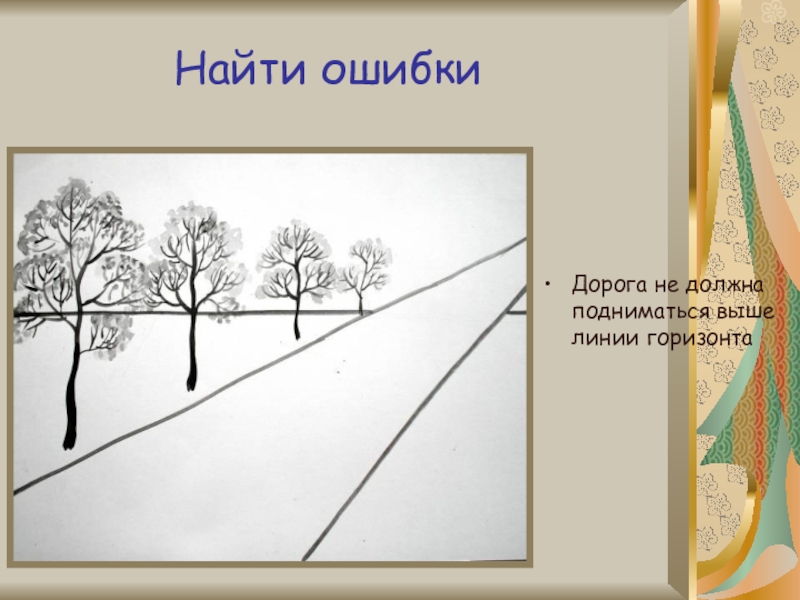 Найти ошибки

• Дорога не должна подниматься выше линии горизонта